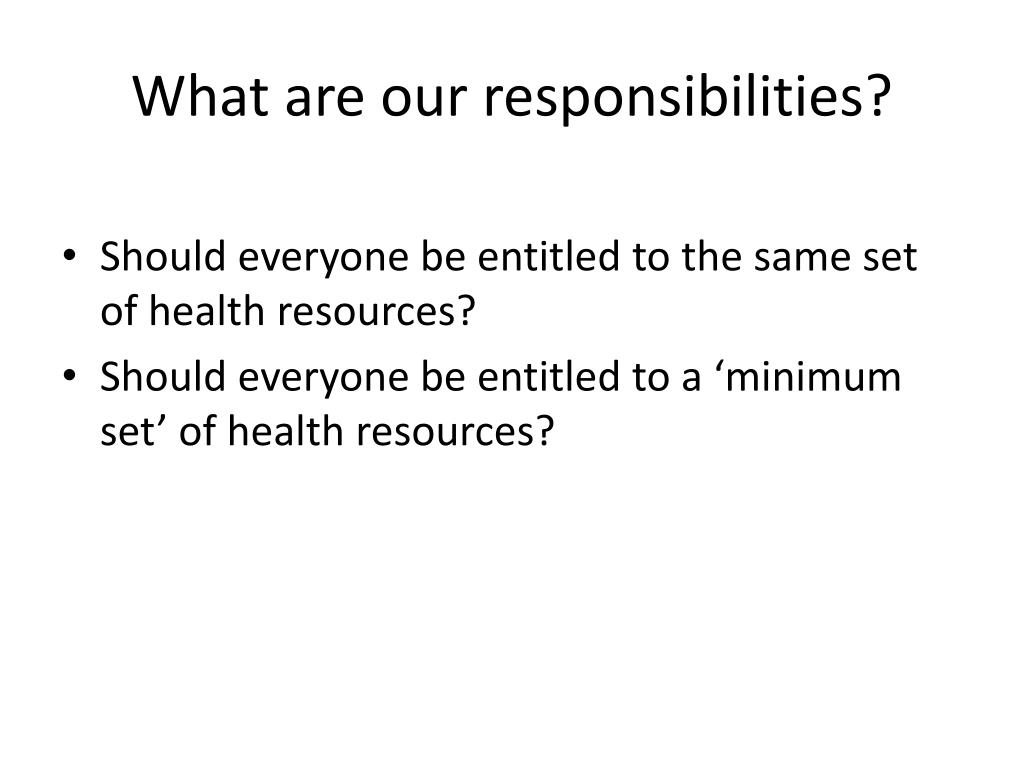 What are our responsibilities?

• Should everyone be entitled to the same set of health resources?
• Should everyone be entitled to a ‘minimum set’ of health resources?